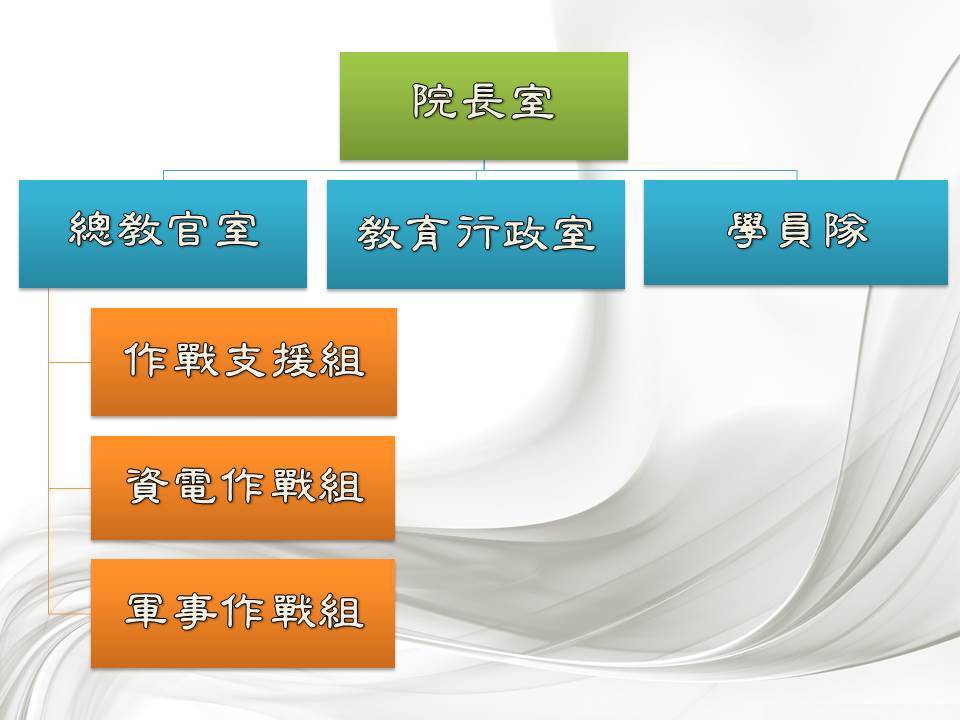 院長室

總教官室

教育行政室

學員隊

作戰支援組

資電作戰組

軍事作戰組